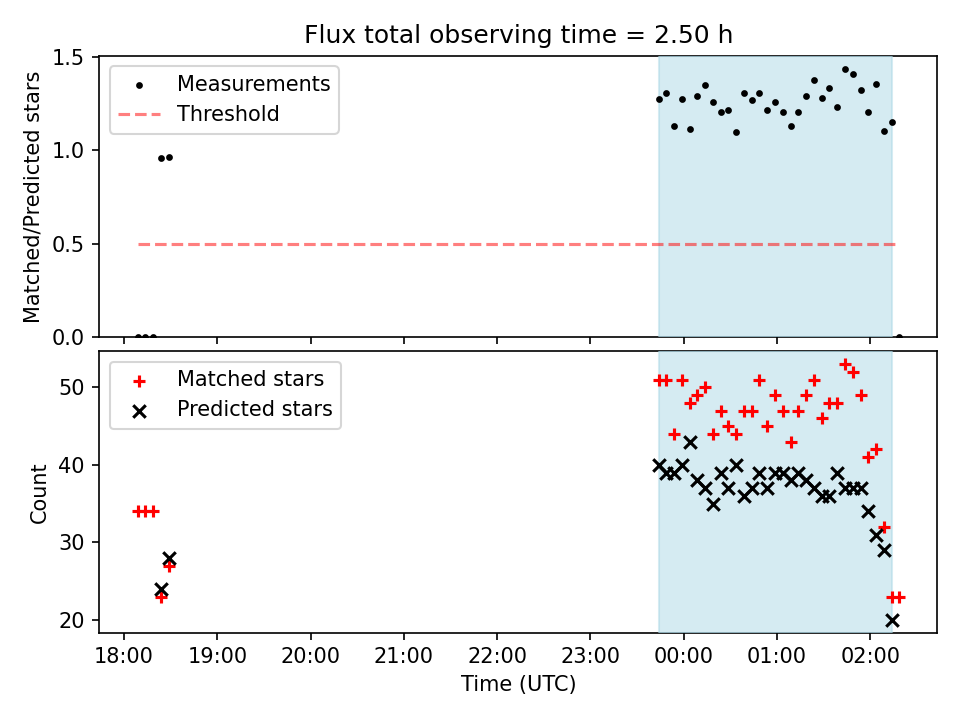 Flux total observing time = 2.50 h

Measurements
Threshold

Matched/Predicted stars

1.5
1.0
0.5
0.0

Matched stars
Predicted stars

Count

50
40
30
20

18:00
19:00
20:00
21:00
22:00
23:00
00:00
01:00
02:00

Time (UTC)